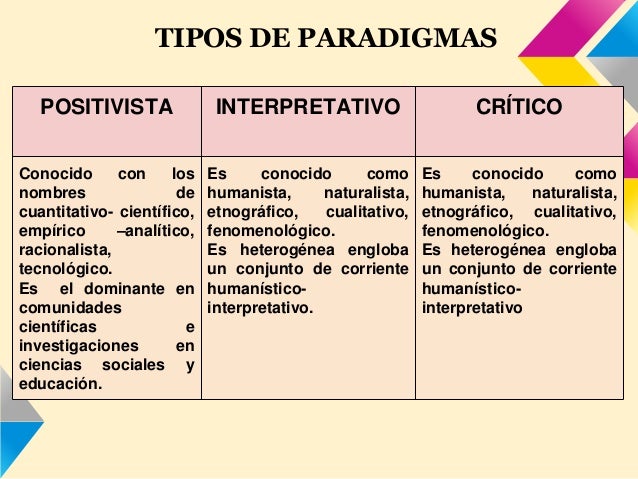 TIPOS DE PARADIGMAS

| POSITIVISTA | INTERPRETATIVO | CRÍTICO |
|---|---|---|
| Conocido con los nombres de cuantitativo- científico, empírico –analítico, racionalista, tecnológico. Es el dominante en comunidades científicas e investigaciones en ciencias sociales y educación. | Es conocido como humanista, naturalista, etnográfico, cualitativo, fenomenológico. Es heterogénea engloba un conjunto de corriente humanístico-interpretativo. | Es conocido como humanista, naturalista, etnográfico, cualitativo, fenomenológico. Es heterogénea engloba un conjunto de corriente humanístico-interpretativo |